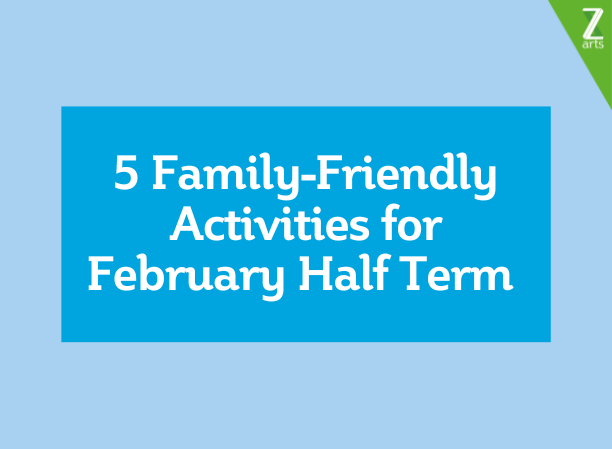 Z
arts

5 Family-Friendly Activities for February Half Term